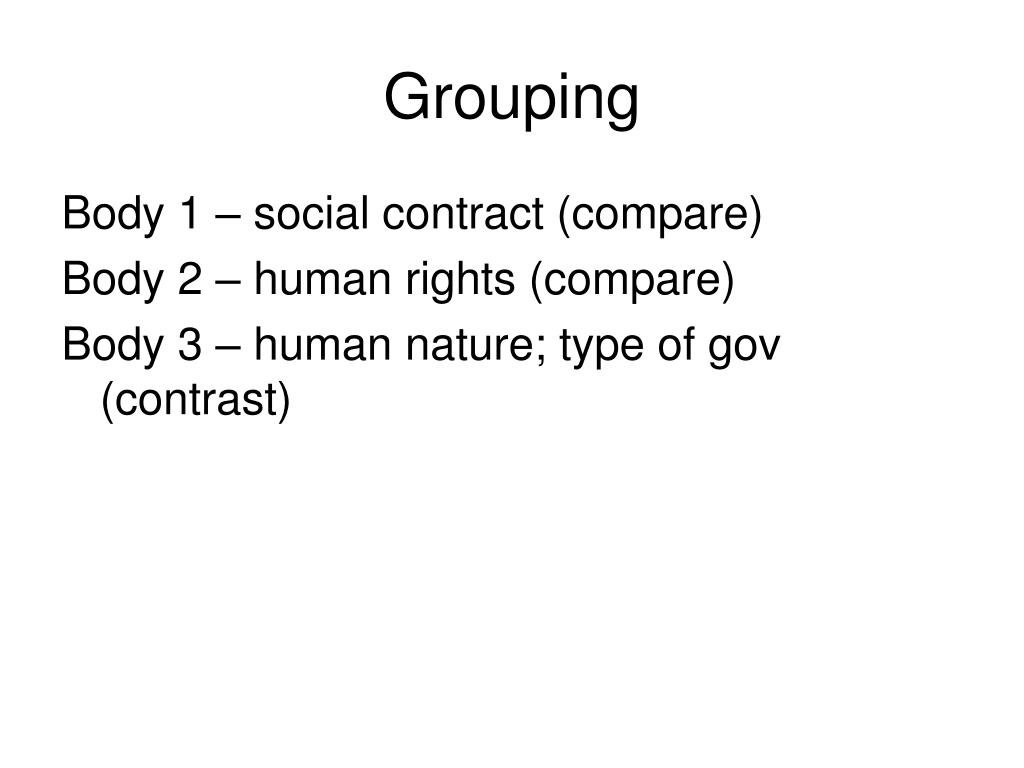 Grouping

Body 1 – social contract (compare)

Body 2 – human rights (compare)

Body 3 – human nature; type of gov (contrast)